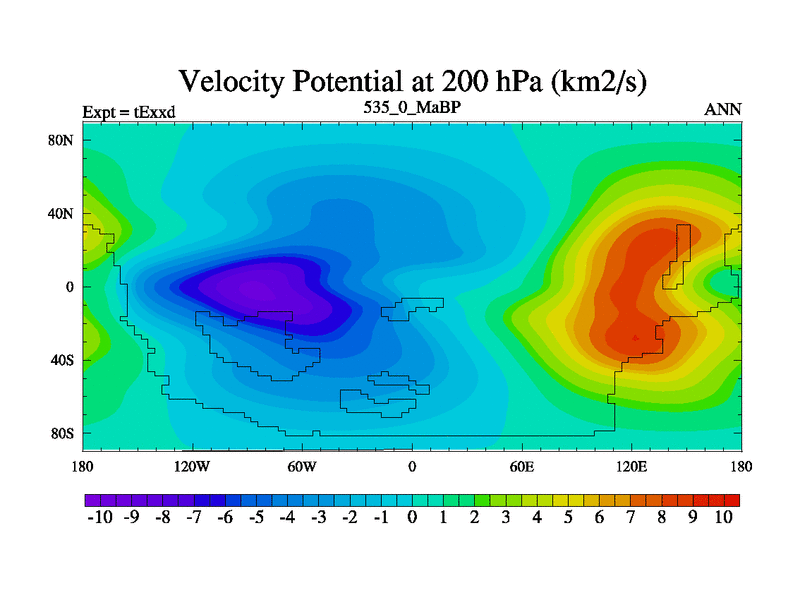 Velocity Potential at 200 hPa (km2/s)

Expt = tExxd

535_0_MaBP

ANN

80N
40N
0
40S
80S

180
120W
60W
0
60E
120E
180

-10 -9 -8 -7 -6 -5 -4 -3 -2 -1 0 1 2 3 4 5 6 7 8 9 10